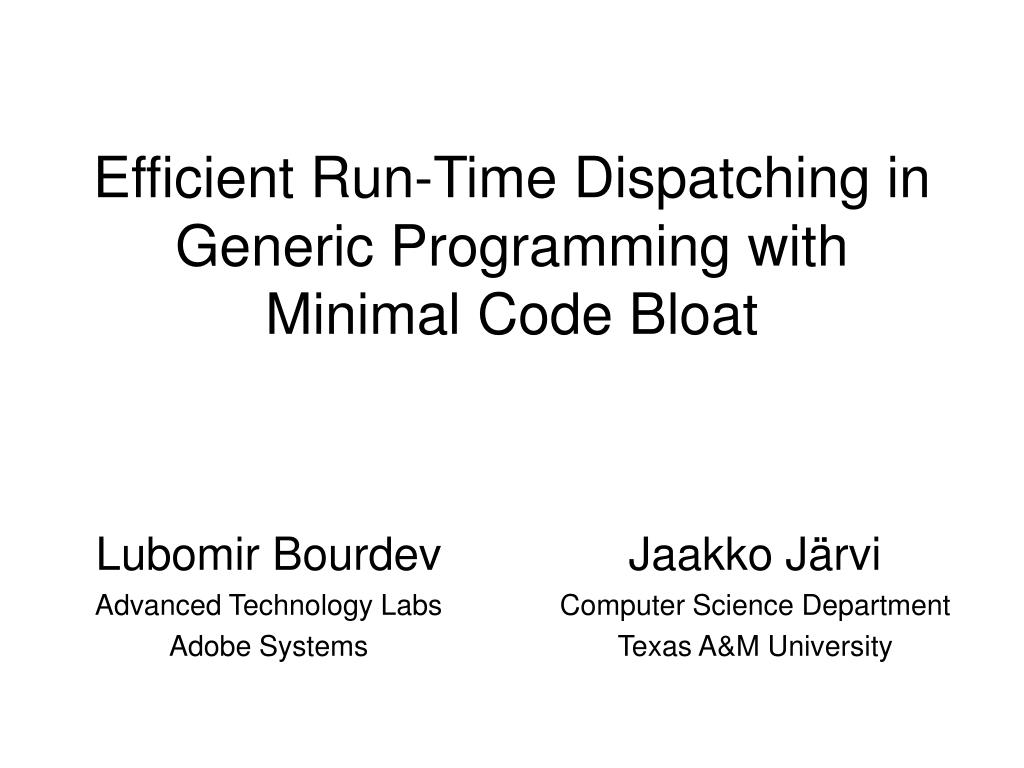 Efficient Run-Time Dispatching in Generic Programming with Minimal Code Bloat

Lubomir Bourdev
Advanced Technology Labs
Adobe Systems

Jaakko Järvi
Computer Science Department
Texas A&M University